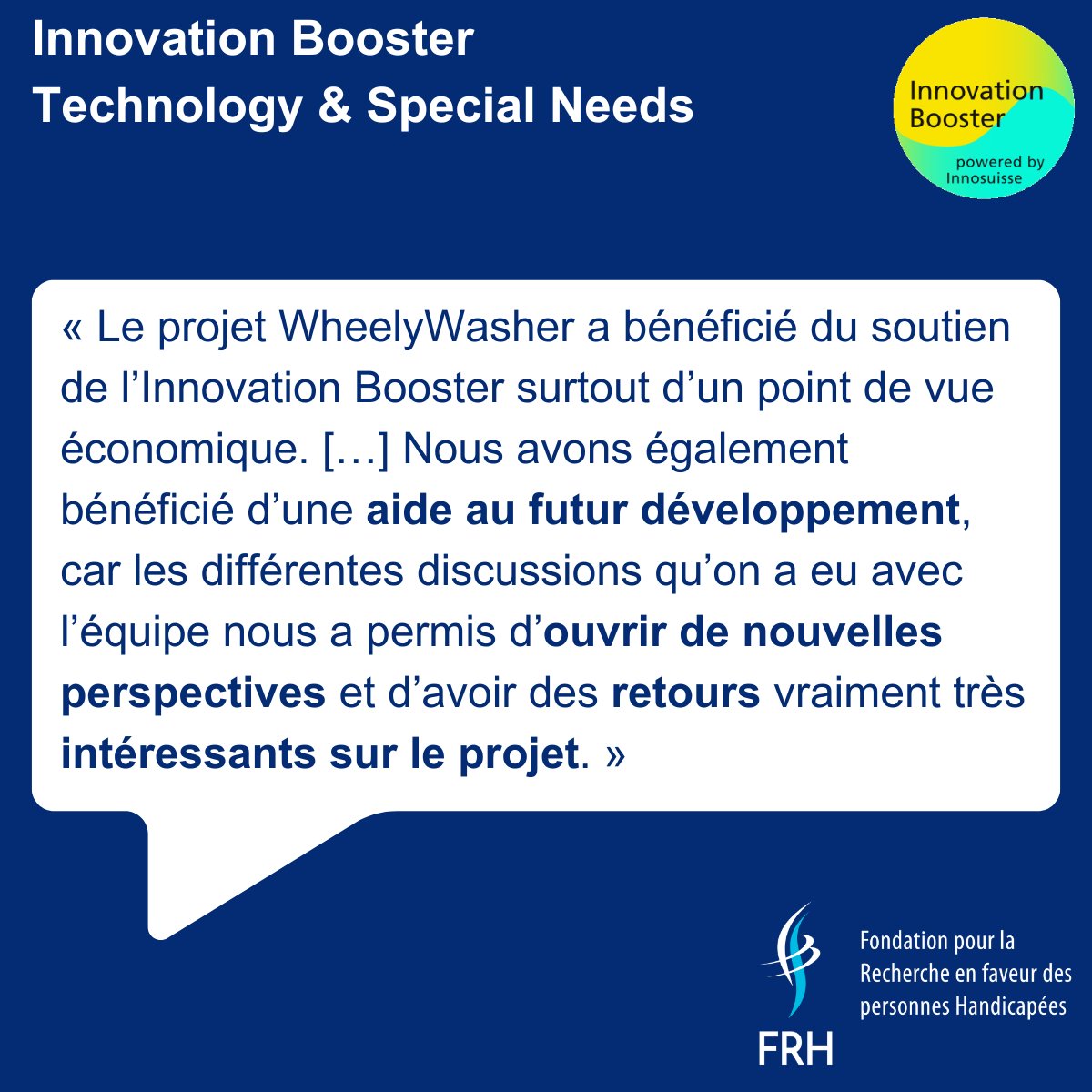 Innovation Booster
Technology & Special Needs

Innovation Booster
powered by Innosuisse

« Le projet WheelyWasher a bénéficié du soutien de l'Innovation Booster surtout d'un point de vue économique. […] Nous avons également bénéficié d'une aide au futur développement, car les différentes discussions qu'on a eu avec l'équipe nous a permis d'ouvrir de nouvelles perspectives et d'avoir des retours vraiment très intéressants sur le projet. »

FRH
Fondation pour la Recherche en faveur des personnes Handicapées